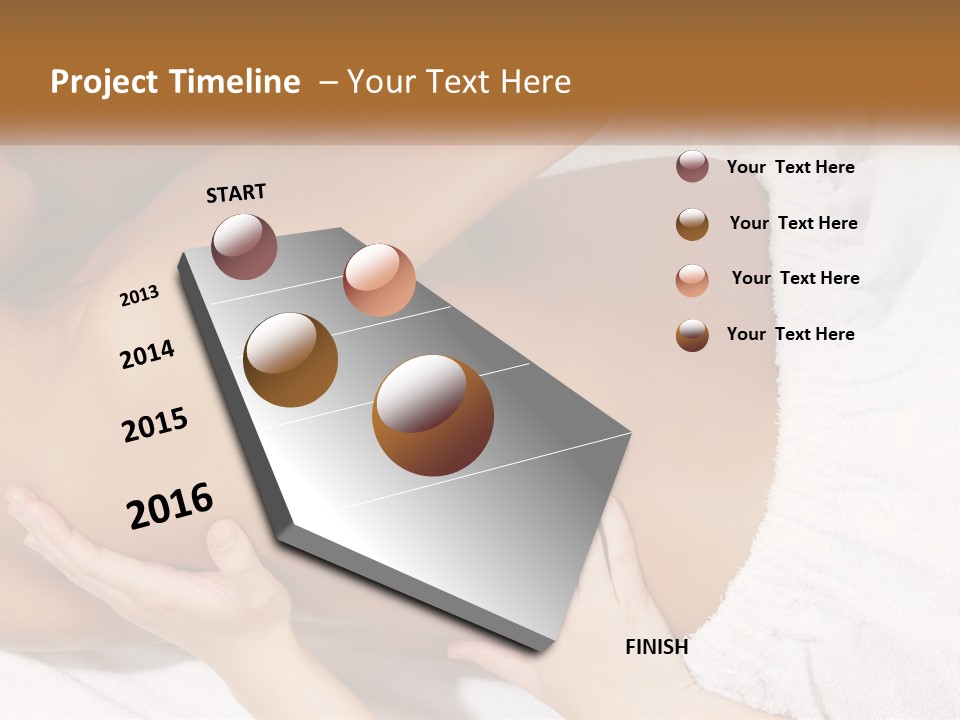 Project Timeline – Your Text Here

START

2013

2014

2015

2016

FINISH

Your Text Here

Your Text Here

Your Text Here

Your Text Here